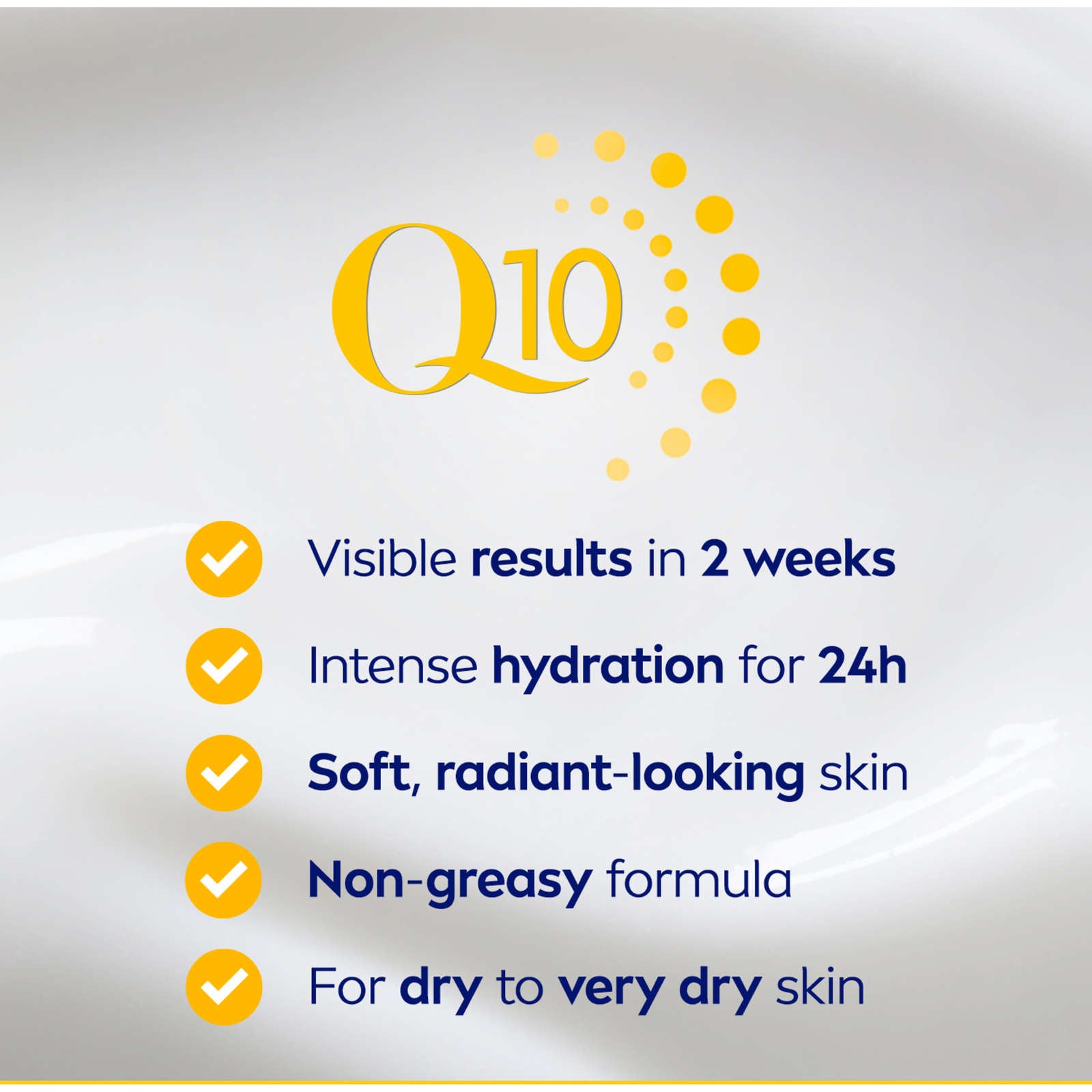 Q10

Visible results in 2 weeks

Intense hydration for 24h

Soft, radiant-looking skin

Non-greasy formula

For dry to very dry skin